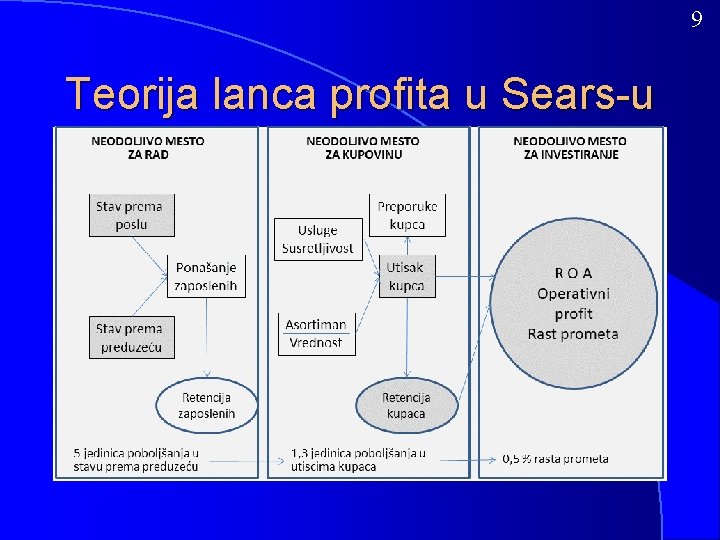 9

Teorija lanca profita u Sears-u

NEODOLJIVO MESTO ZA RAD

Stav prema poslu

Ponašanje zaposlenih

Stav prema preduzeću

Retencija zaposlenih

5 jedinica poboljšanja u stavu prema preduzeću

NEODOLJIVO MESTO ZA KUPOVINU

Preporuke kupca

Usluge Susretljivost

Utisak kupca

Asortiman
Vrednost

Retencija kupaca

1,3 jedinica poboljšanja u utiscima kupaca

NEODOLJIVO MESTO ZA INVESTIRANJE

R O A
Operativni profit
Rast prometa

0,5 % rasta prometa